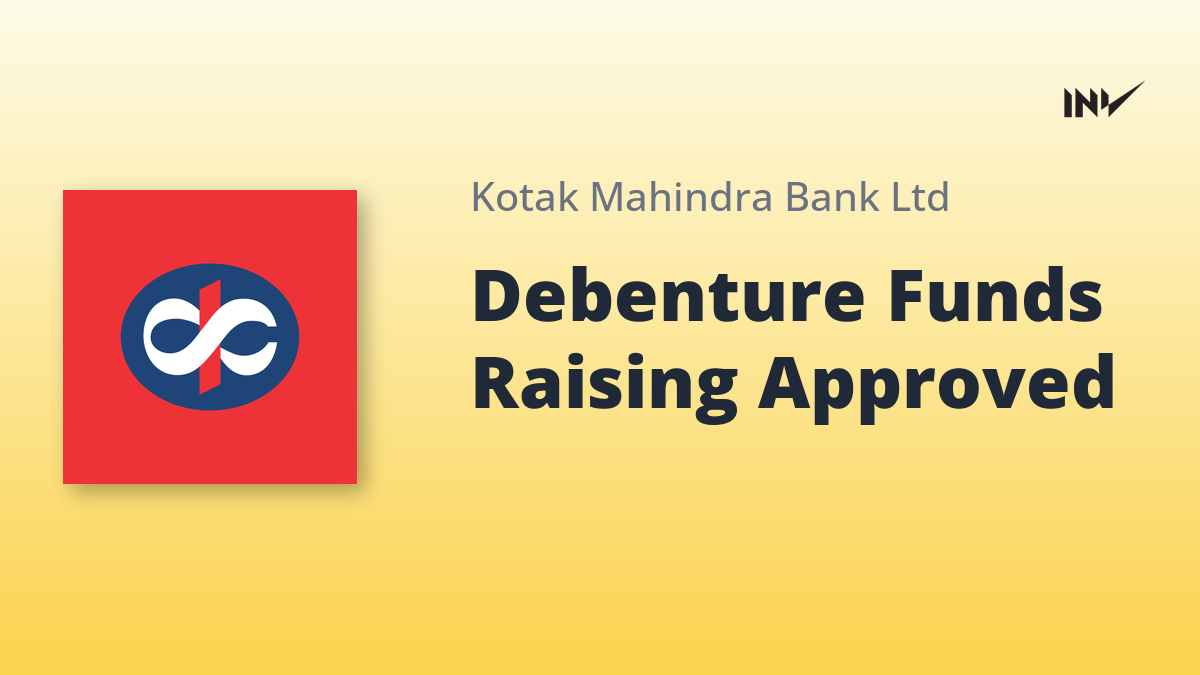 INV

Kotak Mahindra Bank Ltd

Debenture Funds Raising Approved